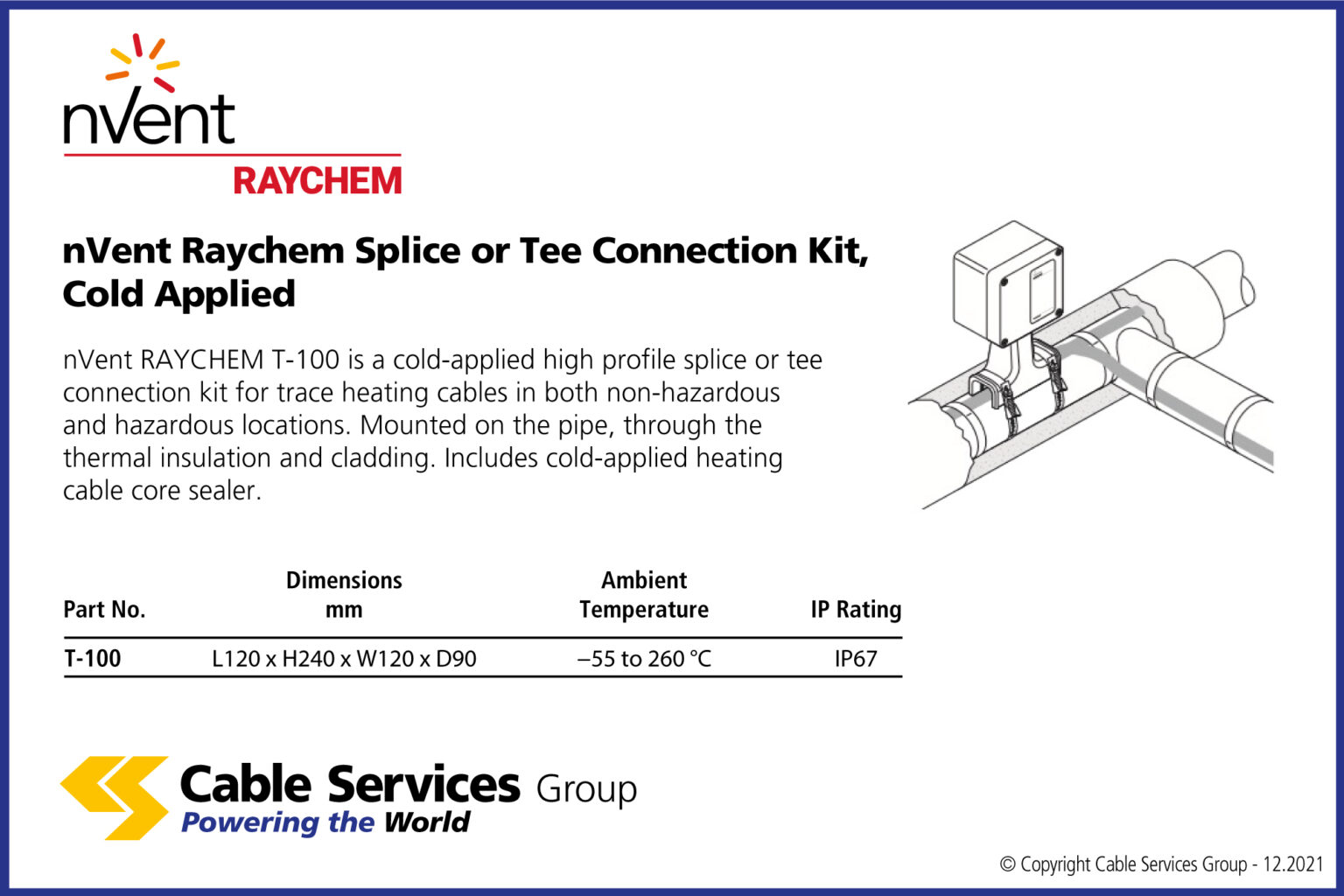 nVent
RAYCHEM

nVent Raychem Splice or Tee Connection Kit, Cold Applied

nVent RAYCHEM T-100 is a cold-applied high profile splice or tee connection kit for trace heating cables in both non-hazardous and hazardous locations. Mounted on the pipe, through the thermal insulation and cladding. Includes cold-applied heating cable core sealer.

| Part No. | Dimensions mm | Ambient Temperature | IP Rating |
|---|---|---|---|
| T-100 | L120 x H240 x W120 x D90 | –55 to 260 °C | IP67 |

Cable Services Group
Powering the World

© Copyright Cable Services Group - 12.2021